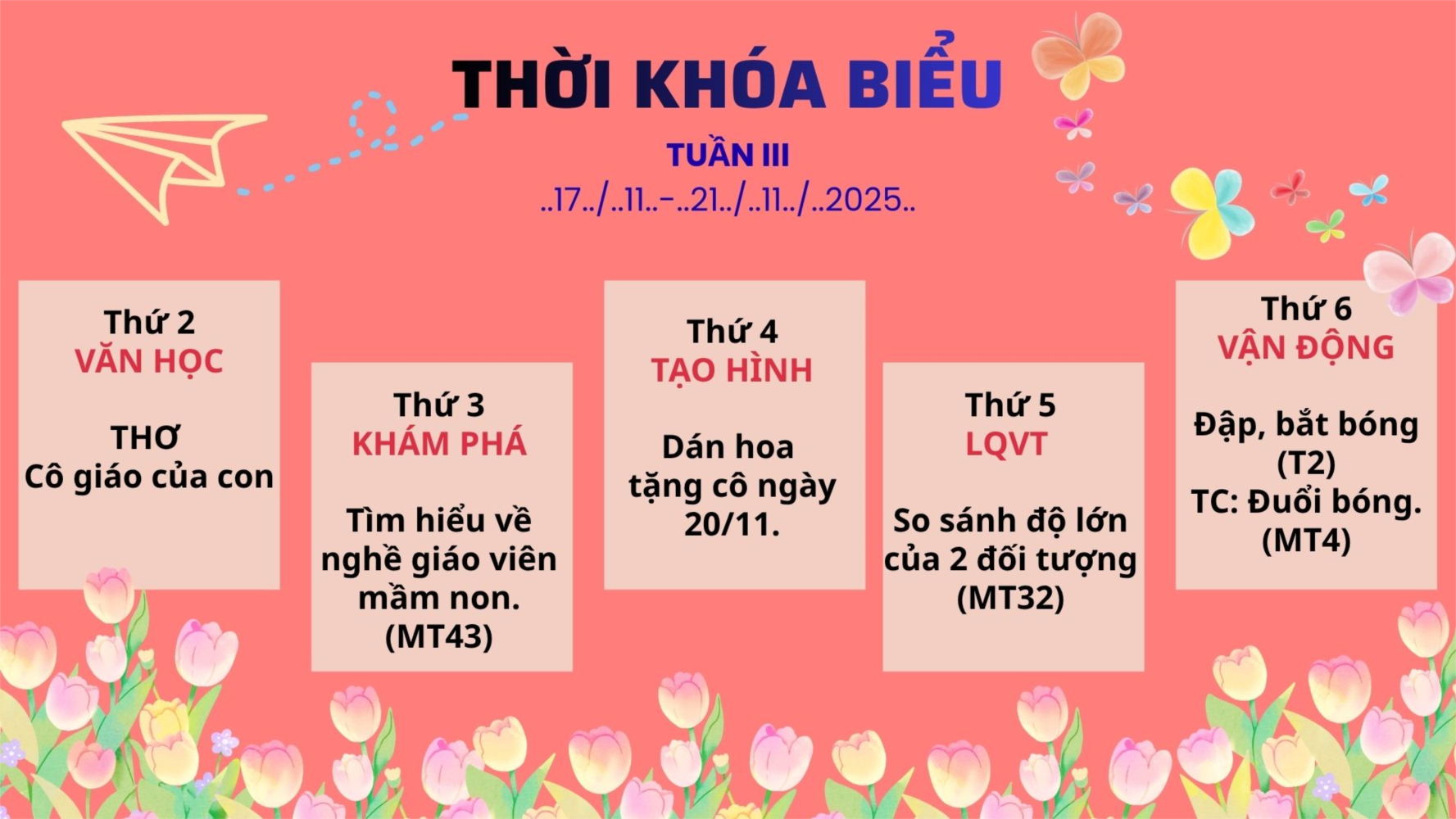 THỜI KHÓA BIỂU

TUẦN III

..17../..11..-..21../..11../..2025..

Thứ 2
VĂN HỌC

THƠ
Cô giáo của con

Thứ 3
KHÁM PHÁ

Tìm hiểu về nghề giáo viên mầm non.
(MT43)

Thứ 4
TẠO HÌNH

Dán hoa tặng cô ngày 20/11.

Thứ 5
LQVT

So sánh độ lớn của 2 đối tượng
(MT32)

Thứ 6
VẬN ĐỘNG

Đập, bắt bóng
(T2)
TC: Đuổi bóng.
(MT4)